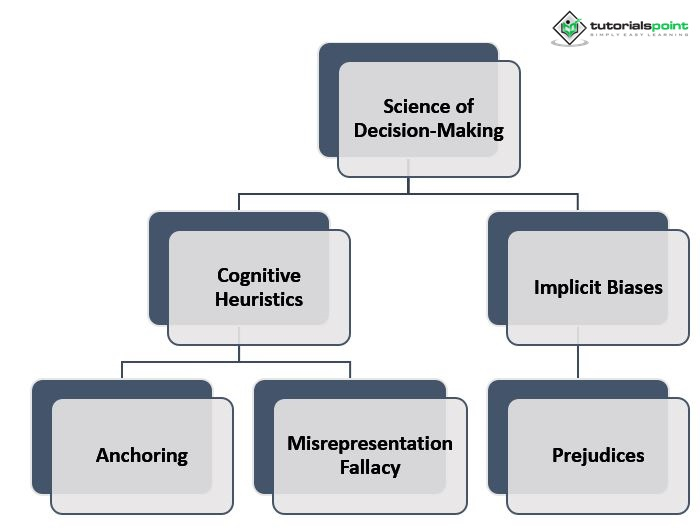 tutorialspoint
SIMPLY EASY LEARNING

Science of Decision-Making

Cognitive Heuristics

Implicit Biases

Anchoring

Misrepresentation Fallacy

Prejudices